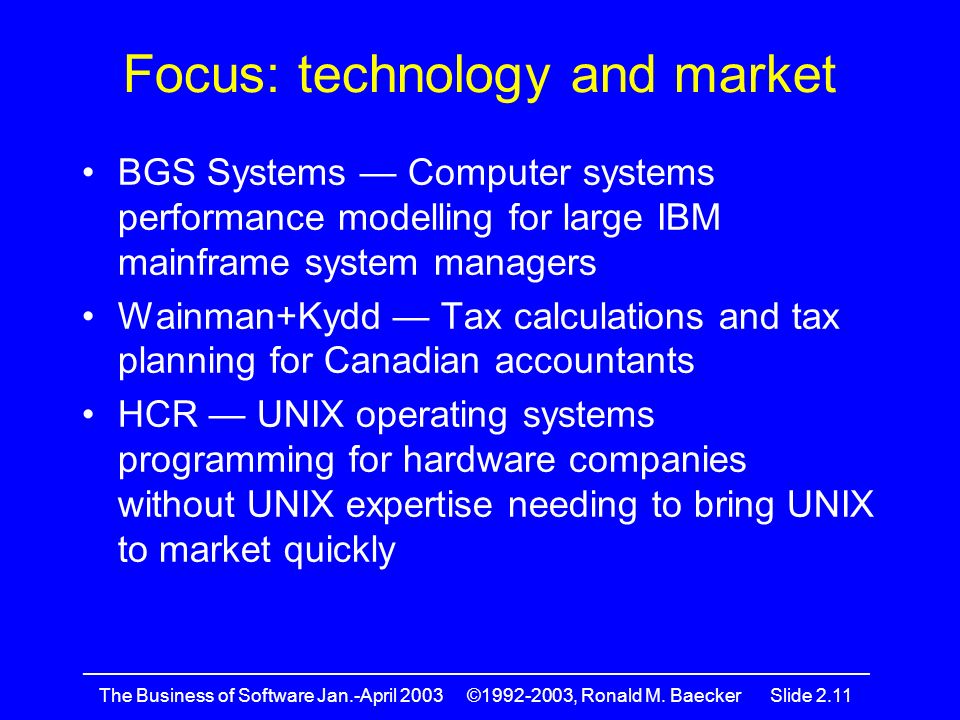 Focus: technology and market

• BGS Systems — Computer systems performance modelling for large IBM mainframe system managers

• Wainman+Kydd — Tax calculations and tax planning for Canadian accountants

• HCR — UNIX operating systems programming for hardware companies without UNIX expertise needing to bring UNIX to market quickly

The Business of Software Jan.-April 2003 ©1992-2003, Ronald M. Baecker Slide 2.11